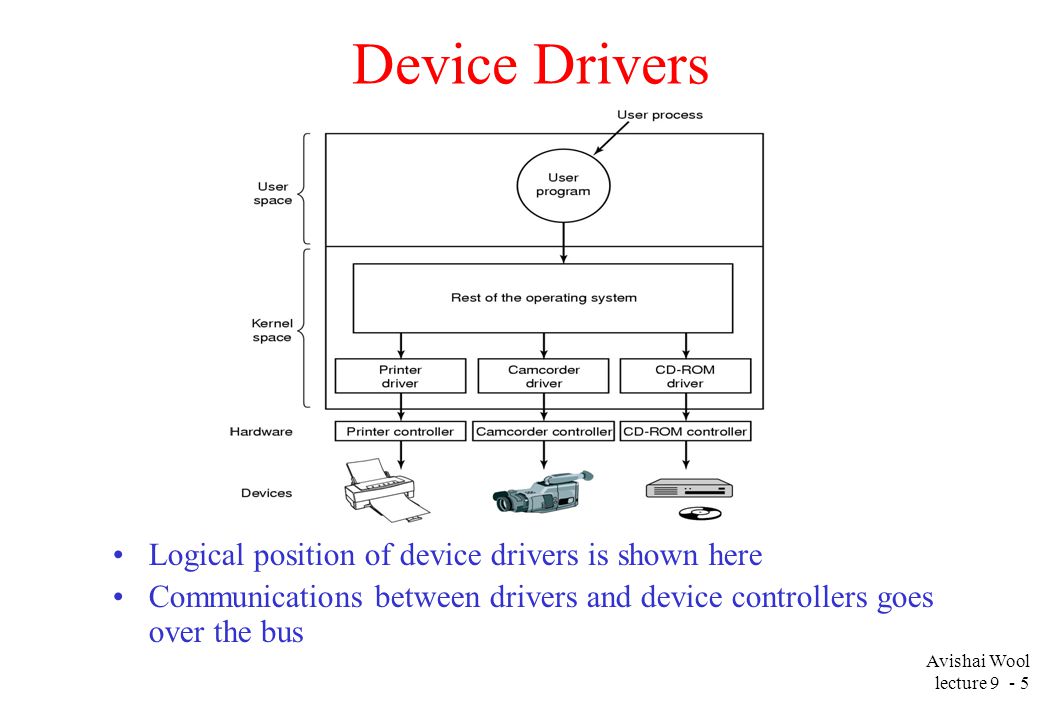 Device Drivers

User process

User space

User program

Kernel space

Rest of the operating system

Printer driver

Camcorder driver

CD-ROM driver

Hardware

Printer controller

Camcorder controller

CD-ROM controller

Devices

• Logical position of device drivers is shown here
• Communications between drivers and device controllers goes over the bus

Avishai Wool
lecture 9 - 5